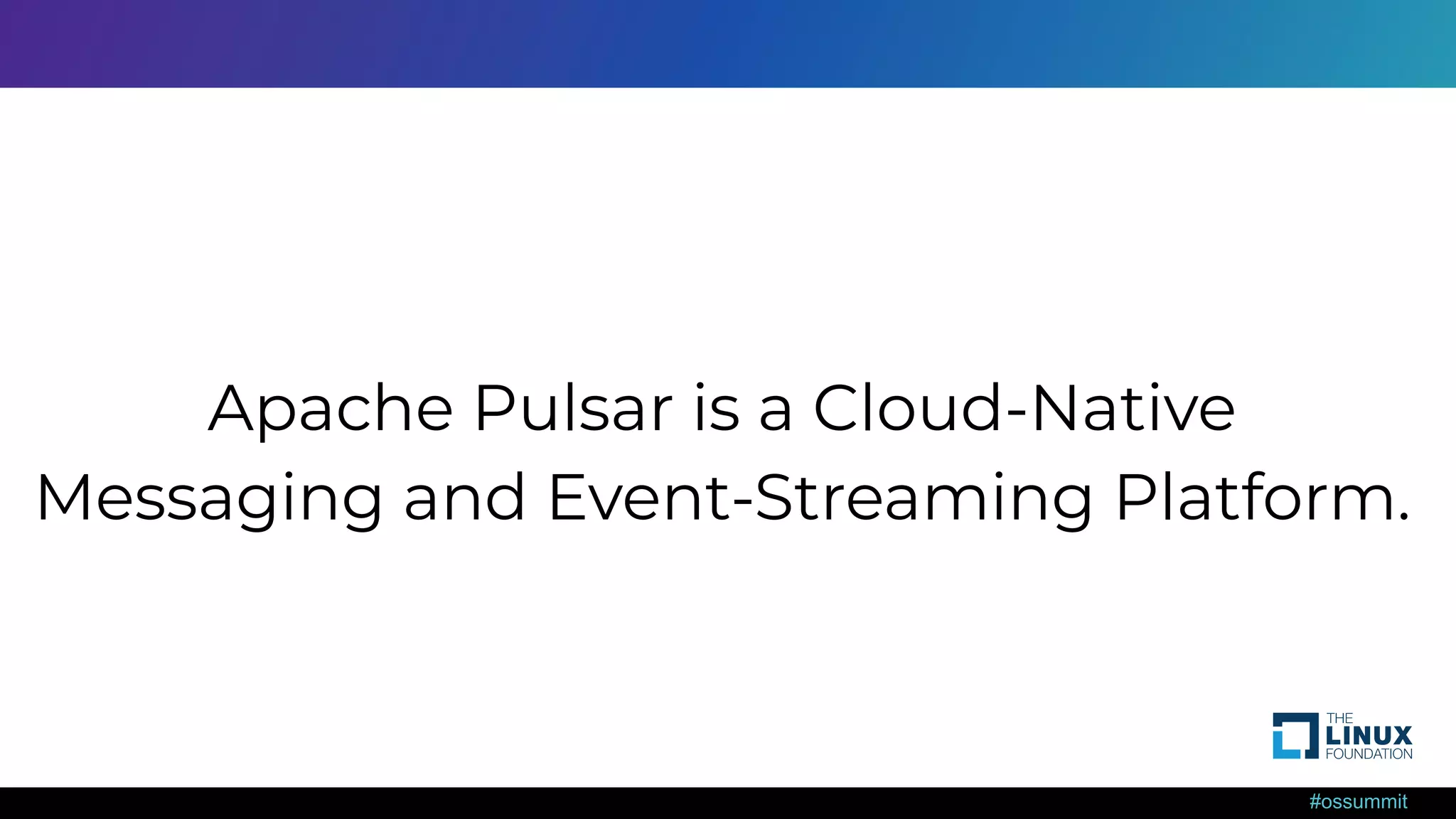 Apache Pulsar is a Cloud-Native Messaging and Event-Streaming Platform.

THE LINUX FOUNDATION

#ossummit